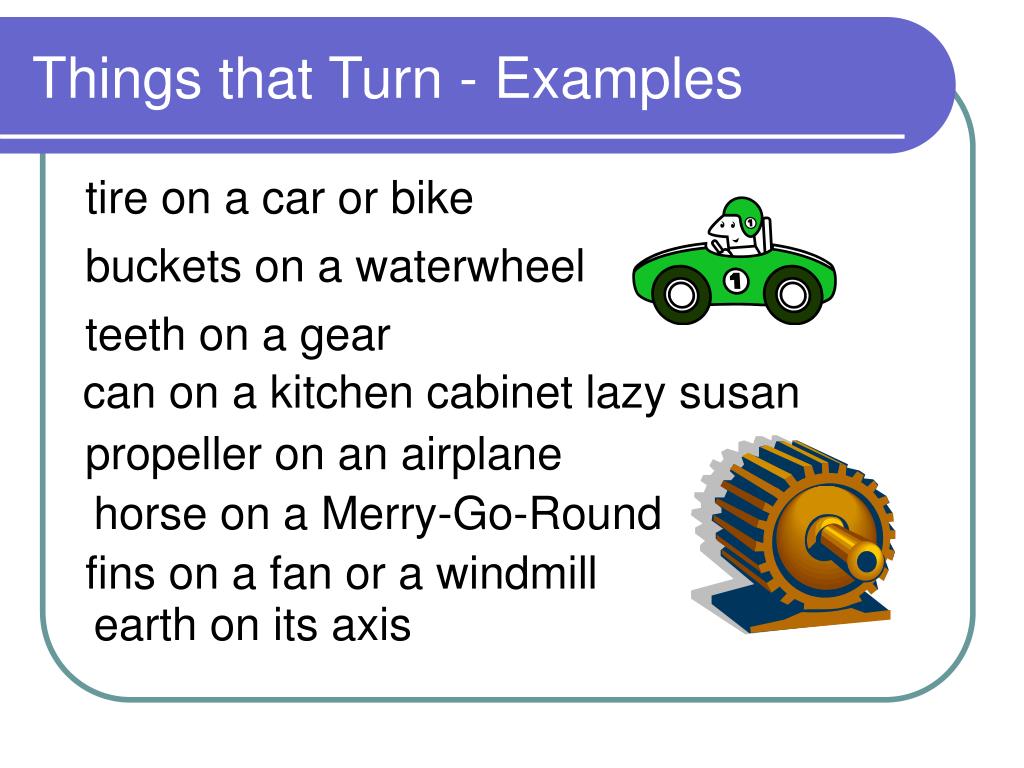 Things that Turn - Examples

tire on a car or bike

buckets on a waterwheel

teeth on a gear

can on a kitchen cabinet lazy susan

propeller on an airplane

horse on a Merry-Go-Round

fins on a fan or a windmill

earth on its axis

1

1